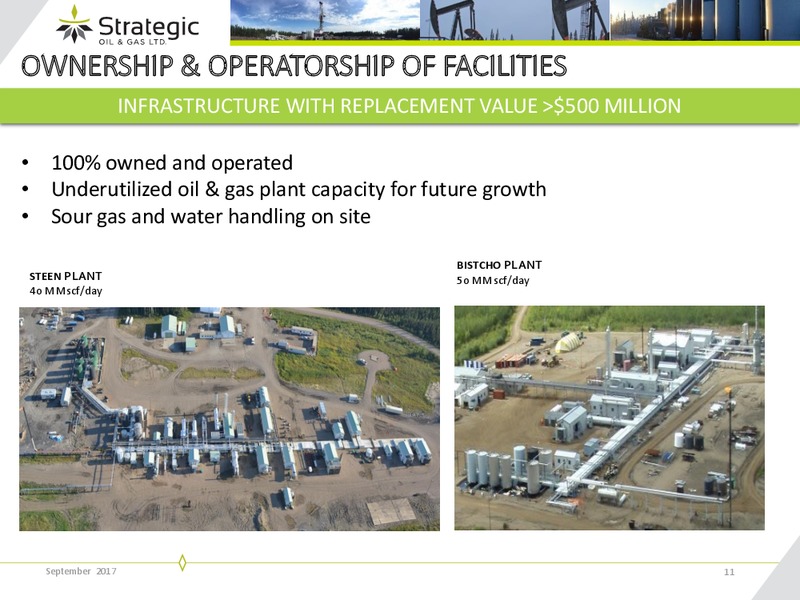 Strategic
OIL & GAS LTD.

OWNERSHIP & OPERATORSHIP OF FACILITIES

INFRASTRUCTURE WITH REPLACEMENT VALUE >$500 MILLION

• 100% owned and operated
• Underutilized oil & gas plant capacity for future growth
• Sour gas and water handling on site

STEEN PLANT
40 MMscf/day

BISTCHO PLANT
50 MMscf/day

September 2017

11